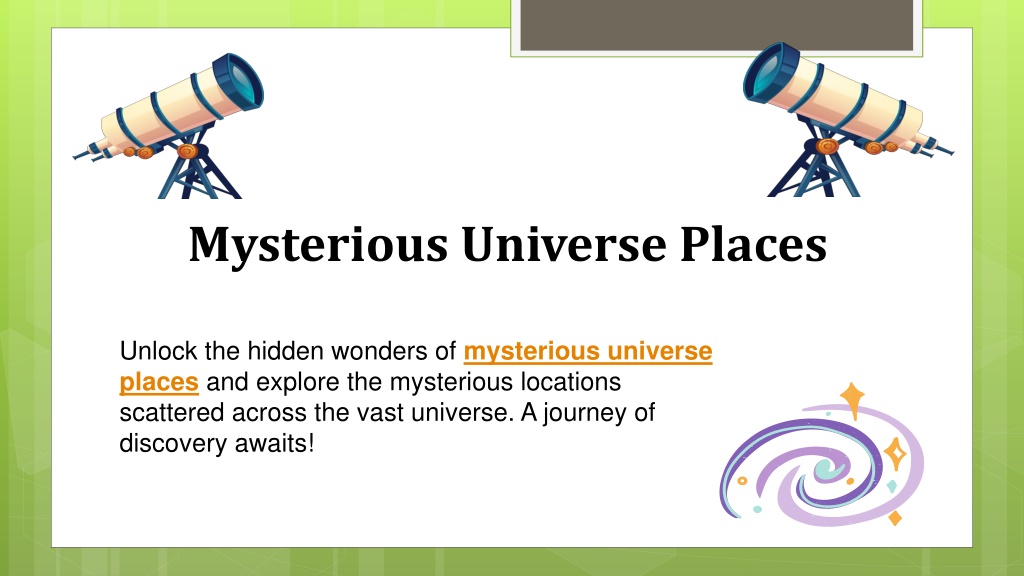 Mysterious Universe Places

Unlock the hidden wonders of mysterious universe places and explore the mysterious locations scattered across the vast universe. A journey of discovery awaits!